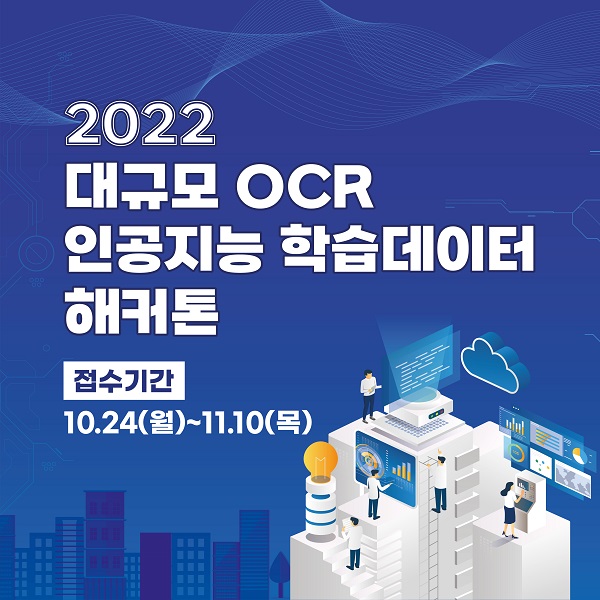 2022
대규모 OCR
인공지능 학습데이터
해커톤

접수기간
10.24(월)~11.10(목)